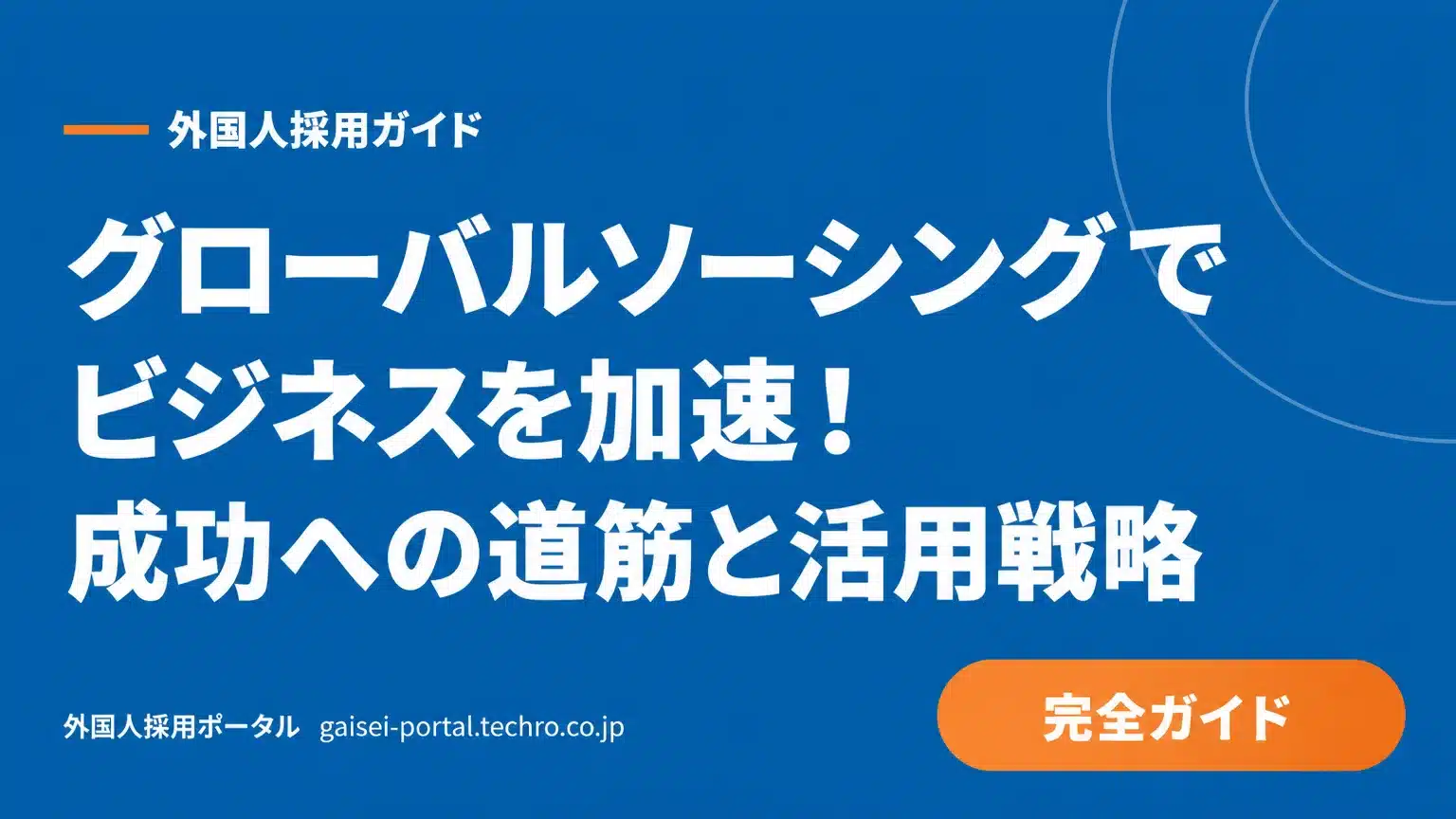 外国人採用ガイド

グローバルソーシングでビジネスを加速！成功への道筋と活用戦略

外国人採用ポータル gaisei-portal.techro.co.jp

完全ガイド